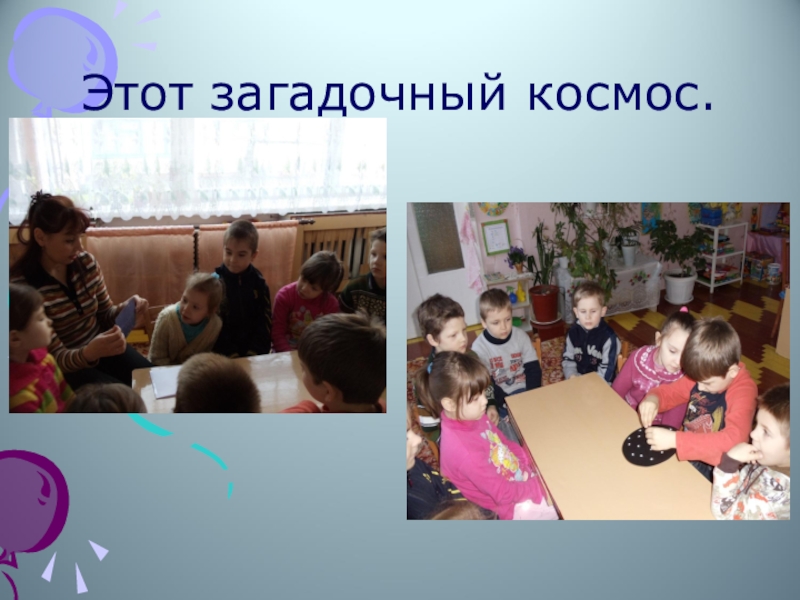 Этот загадочный космос.